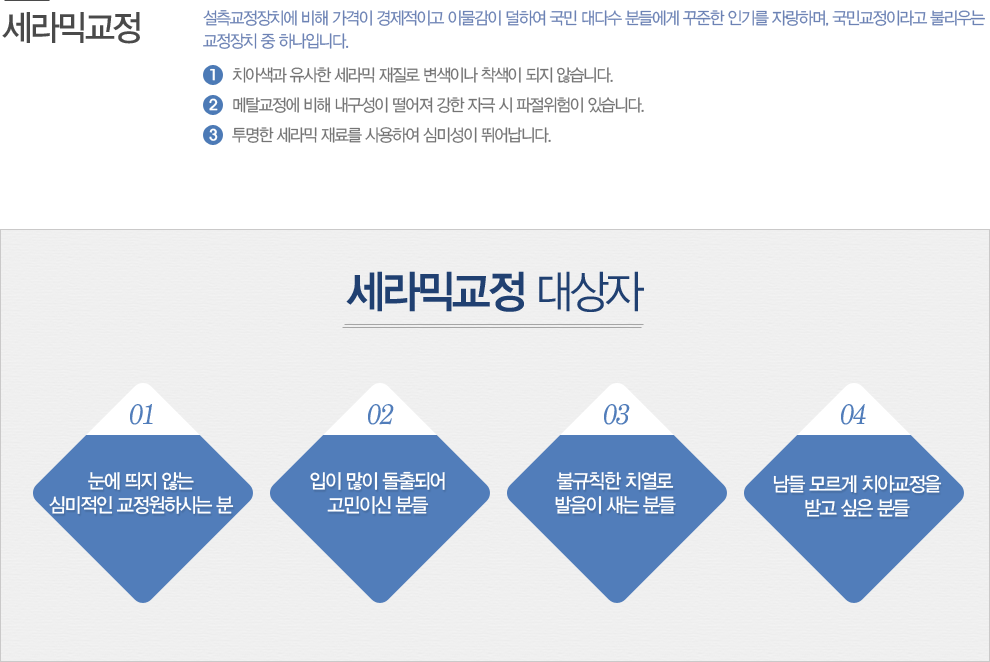 세라믹교정

설측교정장치에 비해 가격이 경제적이고 이물감이 덜하여 국민 대다수 분들에게 꾸준한 인기를 자랑하며, 국민교정이라고 불리우는 교정장치 중 하나입니다.

1 치아색과 유사한 세라믹 재질로 변색이나 착색이 되지 않습니다.
2 메탈교정에 비해 내구성이 떨어져 강한 자극 시 파절위험이 있습니다.
3 투명한 세라믹 재료를 사용하여 심미성이 뛰어납니다.

세라믹교정 대상자

01
눈에 띄지 않는 심미적인 교정원하시는 분

02
입이 많이 돌출되어 고민이신 분들

03
불규칙한 치열로 발음이 새는 분들

04
남들 모르게 치아교정을 받고 싶은 분들